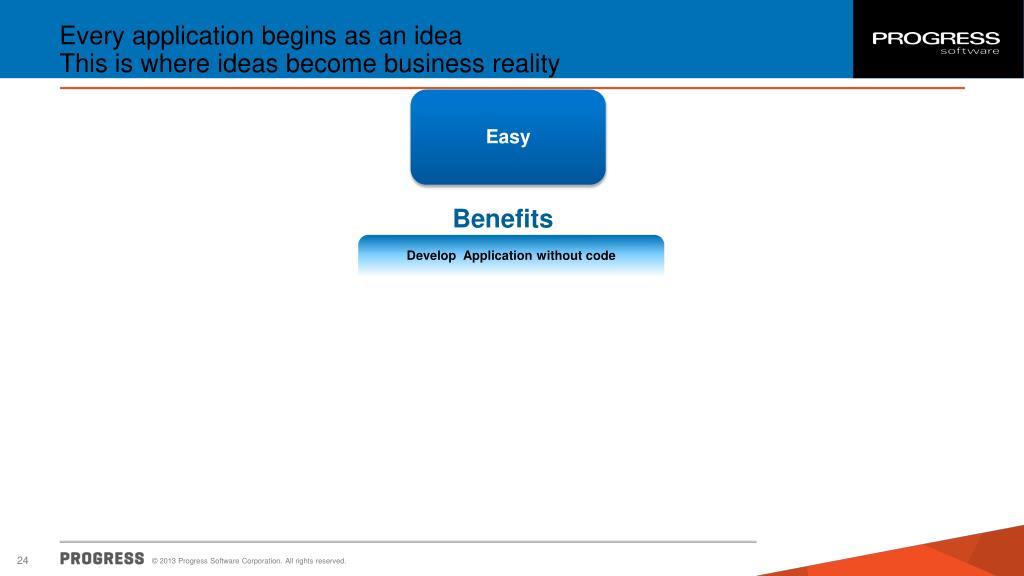 Every application begins as an idea
This is where ideas become business reality

PROGRESS
software

Easy

Benefits

Develop  Application without code

24 PROGRESS © 2013 Progress Software Corporation. All rights reserved.